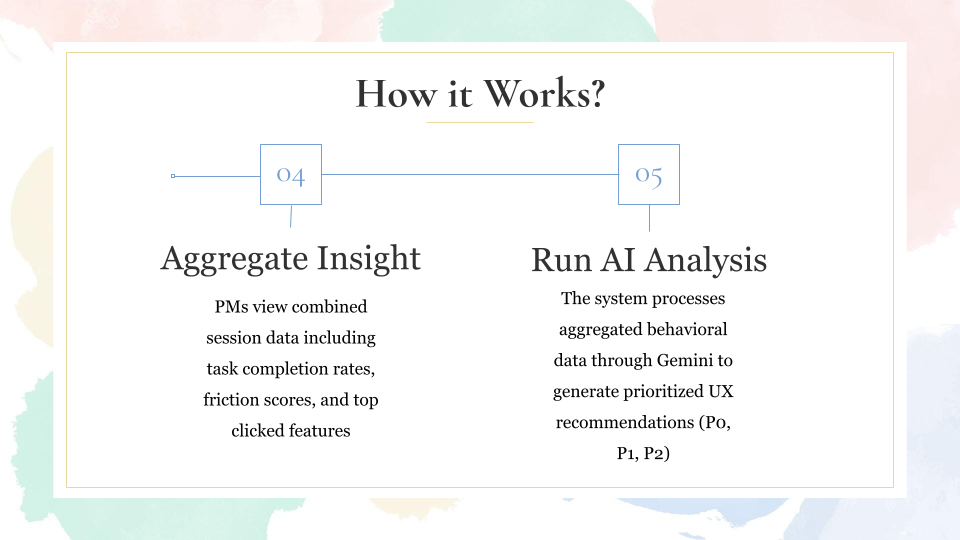 How it Works?

04

Aggregate Insight

PMs view combined session data including task completion rates, friction scores, and top clicked features

05

Run AI Analysis

The system processes aggregated behavioral data through Gemini to generate prioritized UX recommendations (P0, P1, P2)